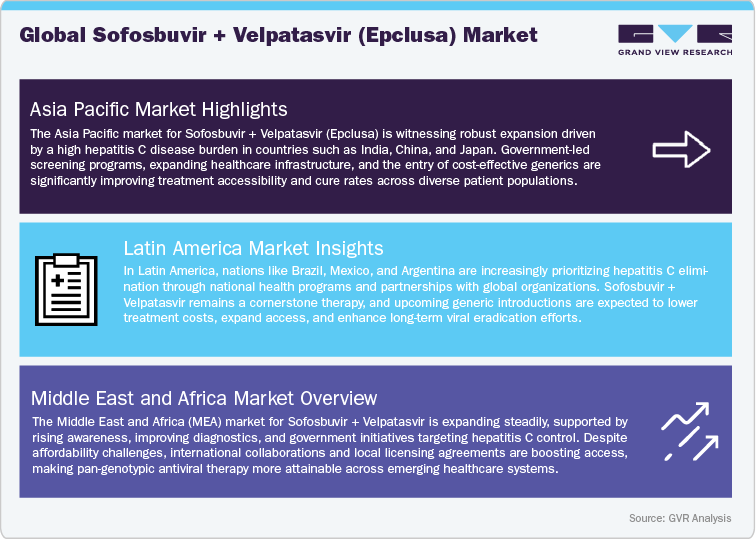 Global Sofosbuvir + Velpatasvir (Epclusa) Market

GRAND VIEW RESEARCH

Asia Pacific Market Highlights

The Asia Pacific market for Sofosbuvir + Velpatasvir (Epclusa) is witnessing robust expansion driven by a high hepatitis C disease burden in countries such as India, China, and Japan. Government-led screening programs, expanding healthcare infrastructure, and the entry of cost-effective generics are significantly improving treatment accessibility and cure rates across diverse patient populations.

Latin America Market Insights

In Latin America, nations like Brazil, Mexico, and Argentina are increasingly prioritizing hepatitis C elimination through national health programs and partnerships with global organizations. Sofosbuvir + Velpatasvir remains a cornerstone therapy, and upcoming generic introductions are expected to lower treatment costs, expand access, and enhance long-term viral eradication efforts.

Middle East and Africa Market Overview

The Middle East and Africa (MEA) market for Sofosbuvir + Velpatasvir is expanding steadily, supported by rising awareness, improving diagnostics, and government initiatives targeting hepatitis C control. Despite affordability challenges, international collaborations and local licensing agreements are boosting access, making pan-genotypic antiviral therapy more attainable across emerging healthcare systems.

Source: GVR Analysis